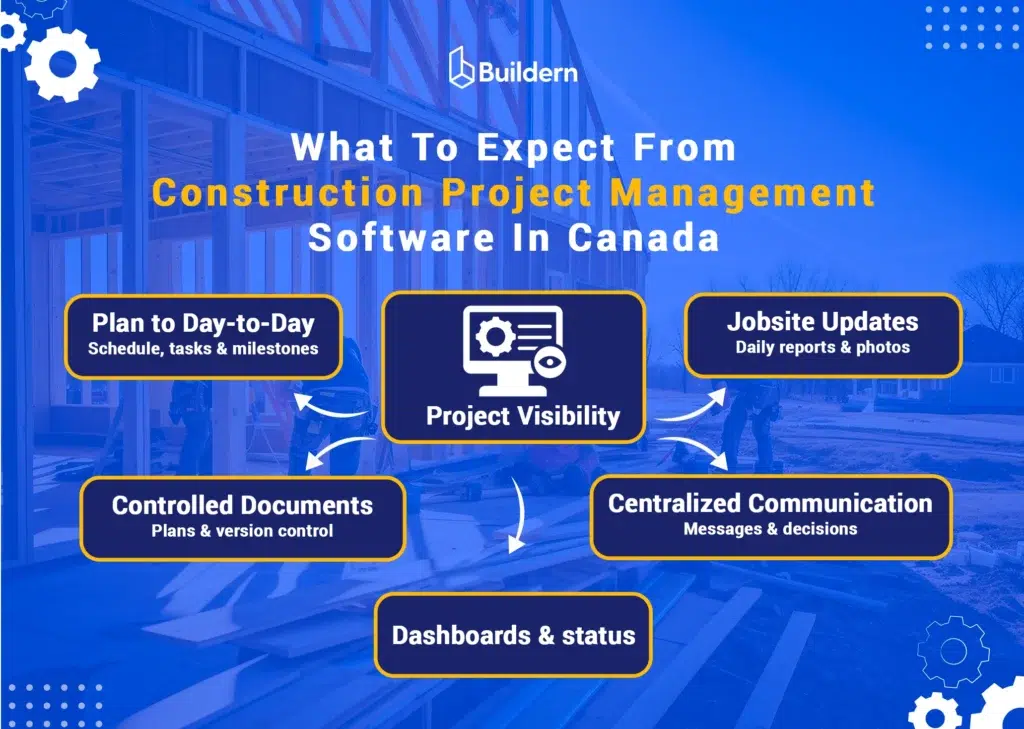 Buildern

What To Expect From
Construction Project Management
Software In Canada

Plan to Day-to-Day
Schedule, tasks & milestones

Project Visibility

Jobsite Updates
Daily reports & photos

Controlled Documents
Plans & version control

Centralized Communication
Messages & decisions

Dashboards & status